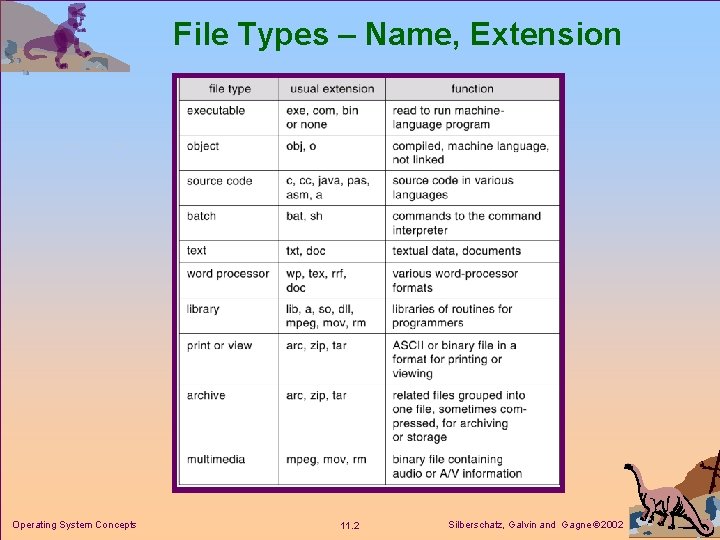 File Types – Name, Extension

| file type | usual extension | function |
|---|---|---|
| executable | exe, com, bin or none | read to run machine-language program |
| object | obj, o | compiled, machine language, not linked |
| source code | c, cc, java, pas, asm, a | source code in various languages |
| batch | bat, sh | commands to the command interpreter |
| text | txt, doc | textual data, documents |
| word processor | wp, tex, rrf, doc | various word-processor formats |
| library | lib, a, so, dll, mpeg, mov, rm | libraries of routines for programmers |
| print or view | arc, zip, tar | ASCII or binary file in a format for printing or viewing |
| archive | arc, zip, tar | related files grouped into one file, sometimes compressed, for archiving or storage |
| multimedia | mpeg, mov, rm | binary file containing audio or A/V information |

Operating System Concepts

11.2

Silberschatz, Galvin and Gagne ©2002